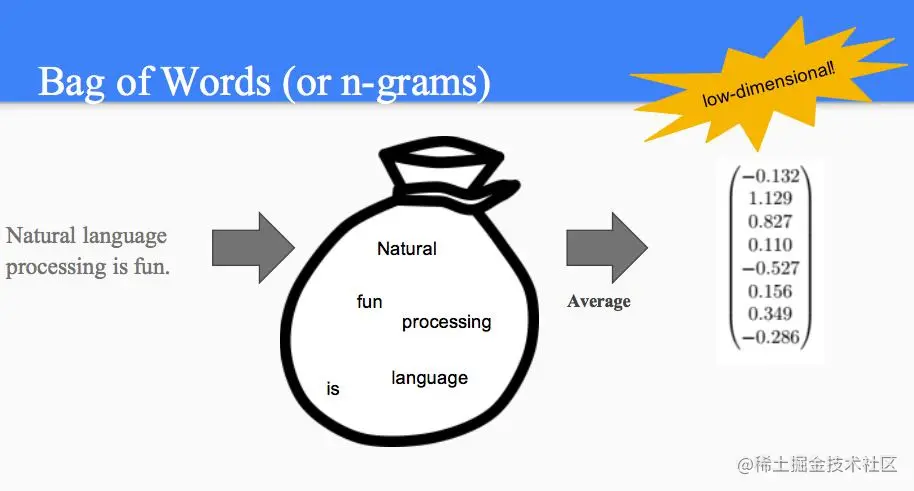 Bag of Words (or n-grams)

low-dimensional!

Natural language processing is fun.

Natural

fun

processing

is

language

Average

$\begin{pmatrix} -0.132 \\ 1.129 \\ 0.827 \\ 0.110 \\ -0.527 \\ 0.156 \\ 0.349 \\ -0.286 \end{pmatrix}$

@稀土掘金技术社区